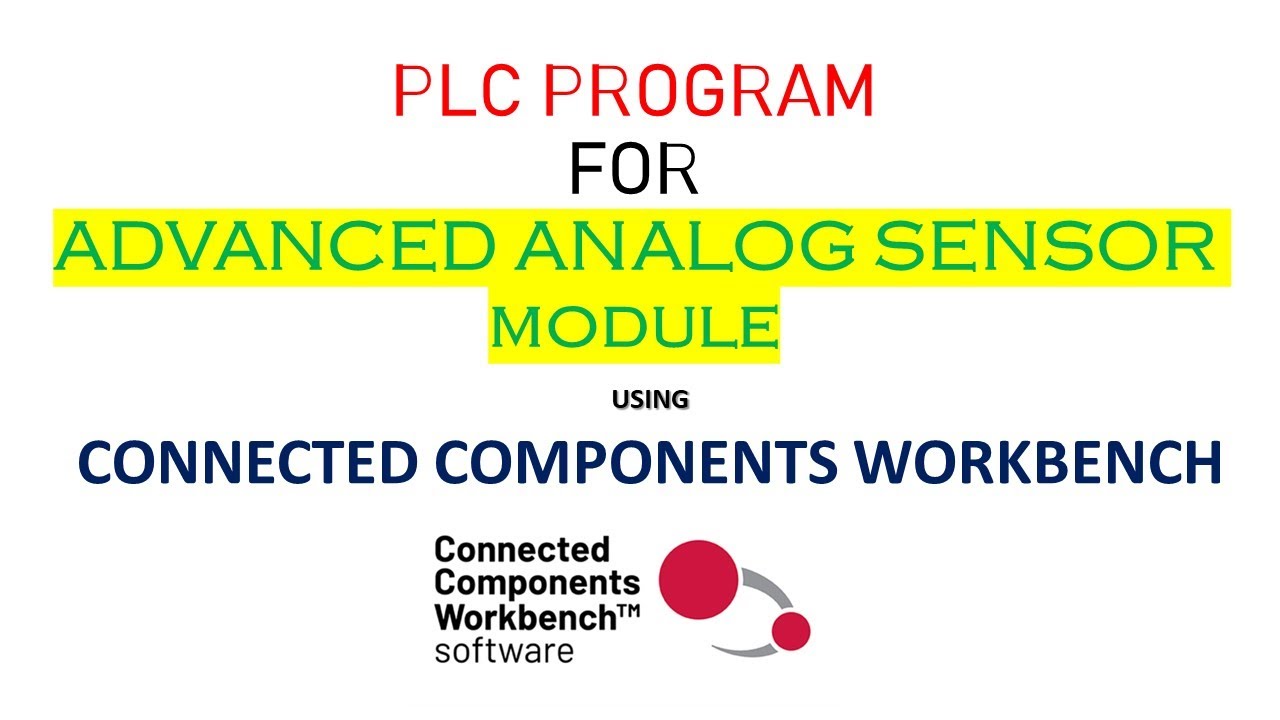 PLC PROGRAM
FOR
ADVANCED ANALOG SENSOR MODULE
USING
CONNECTED COMPONENTS WORKBENCH

Connected Components Workbench™ software